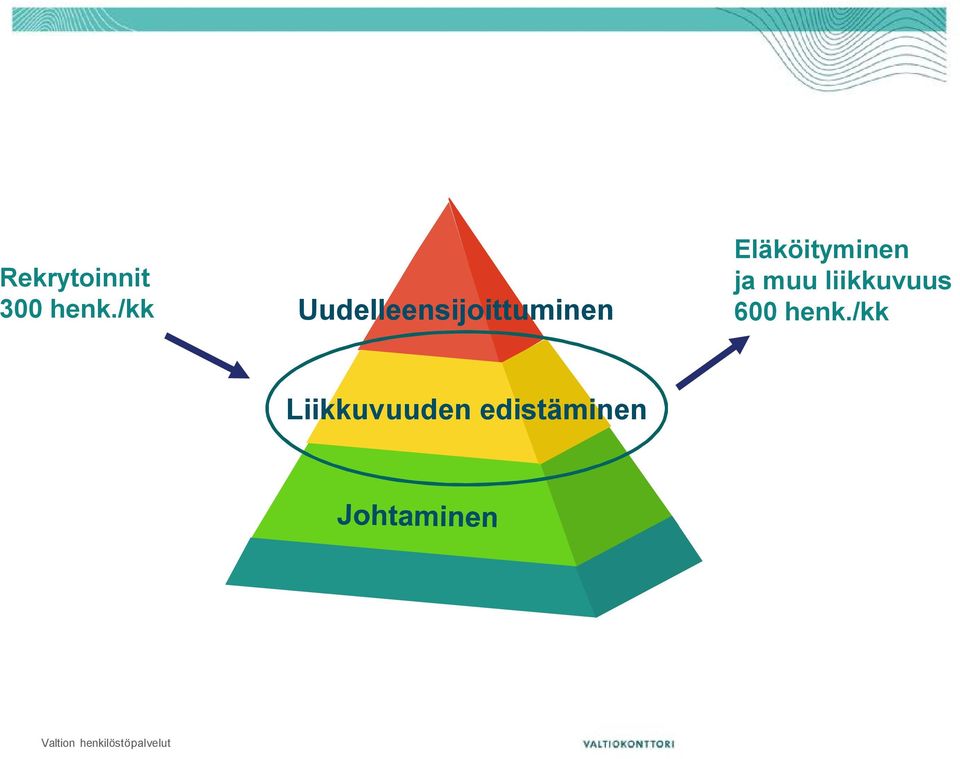 Rekrytoinnit
300 henk./kk

Uudelleensijoittuminen

Liikkuvuuden edistäminen

Johtaminen

Eläköityminen
ja muu liikkuvuus
600 henk./kk

Valtion henkilöstöpalvelut

VALTIOKONTTORI